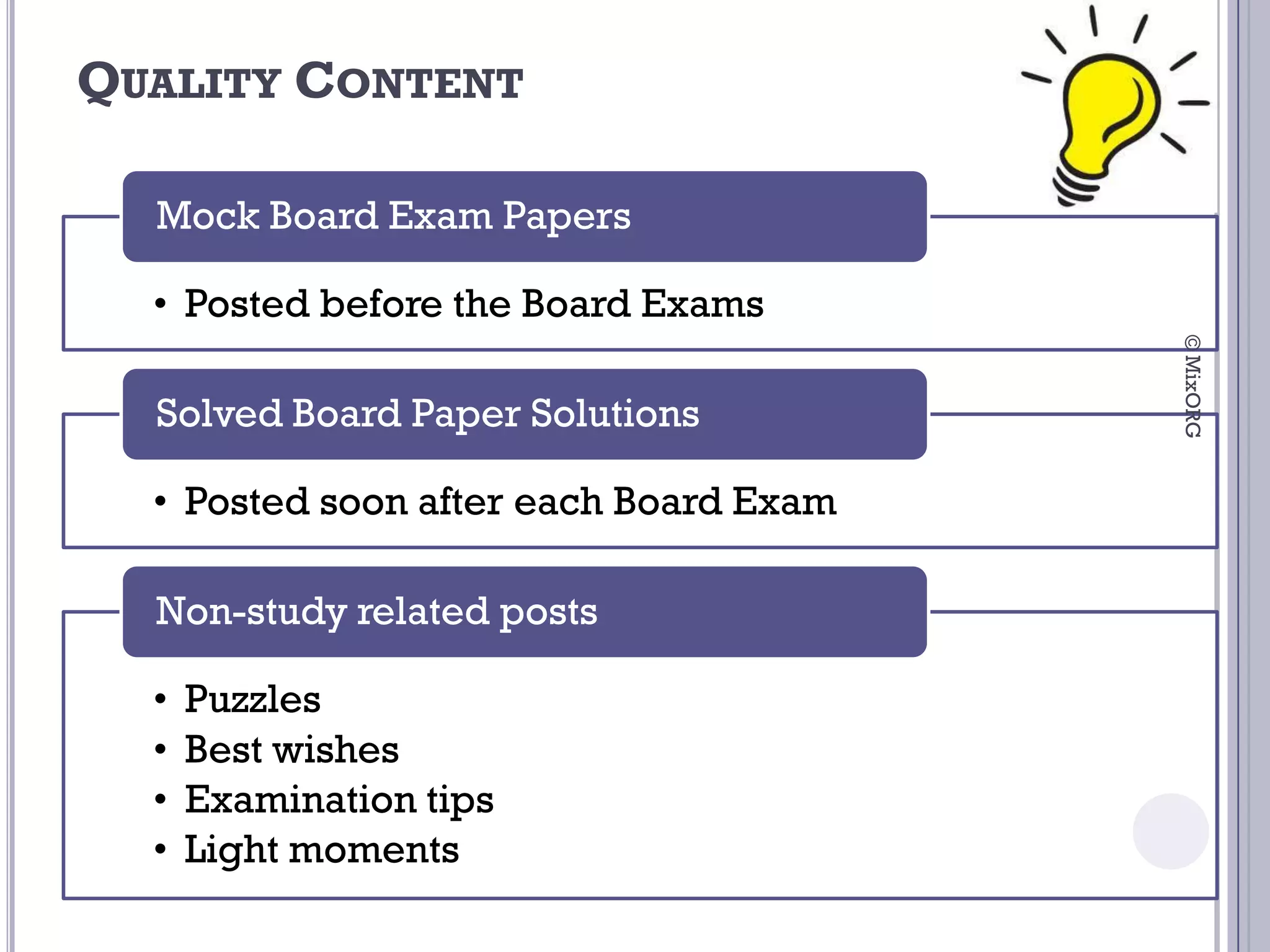 QUALITY CONTENT

Mock Board Exam Papers

• Posted before the Board Exams

Solved Board Paper Solutions

• Posted soon after each Board Exam

Non-study related posts

• Puzzles
• Best wishes
• Examination tips
• Light moments

© MixORG